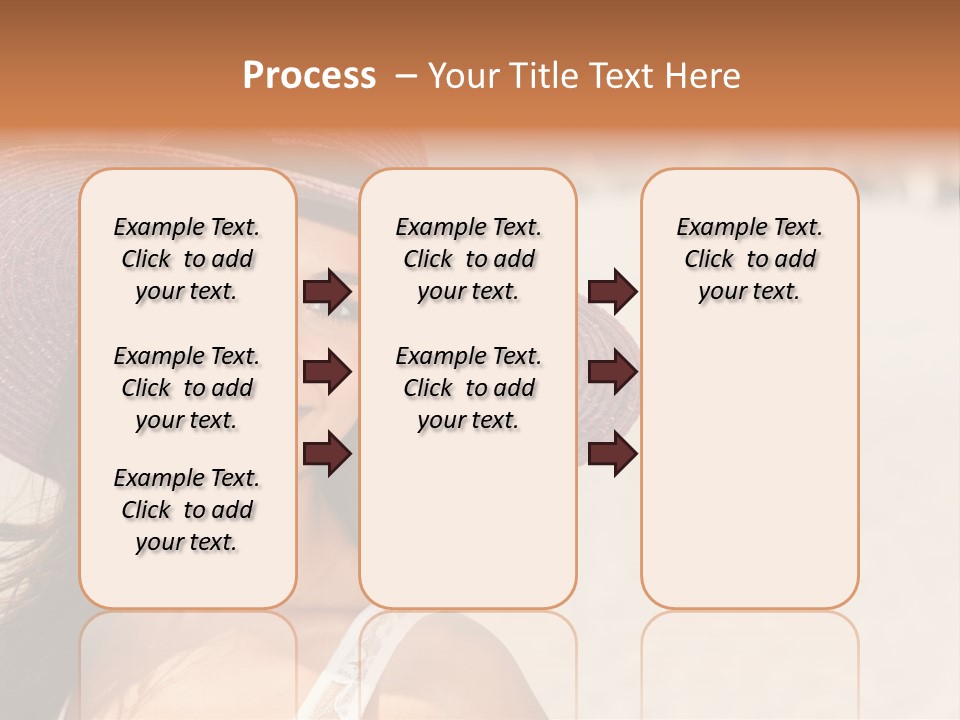 Process – Your Title Text Here

Example Text. Click to add your text.

Example Text. Click to add your text.

Example Text. Click to add your text.

Example Text. Click to add your text.

Example Text. Click to add your text.

Example Text. Click to add your text.